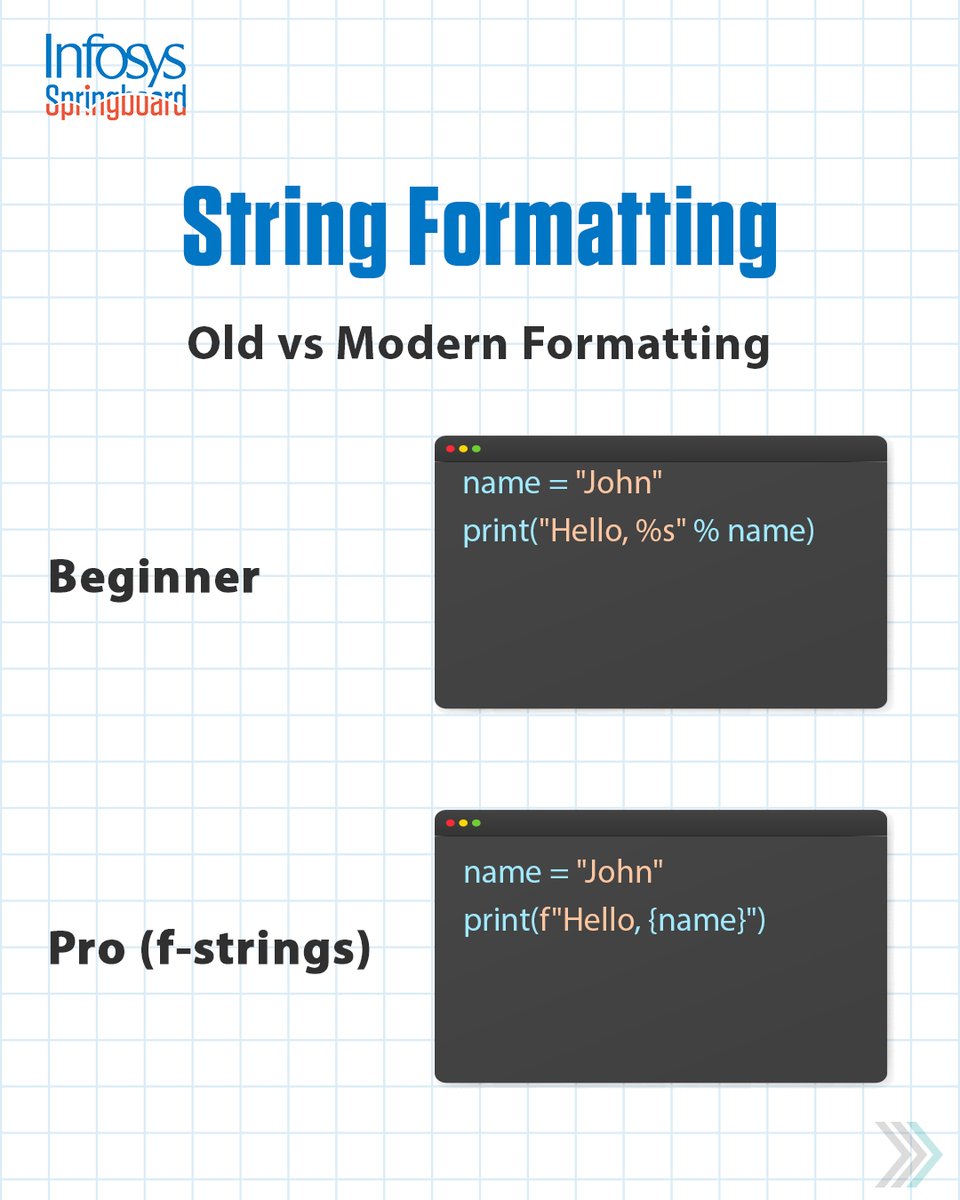 Infosys
Springboard

String Formatting

Old vs Modern Formatting

Beginner

name = "John"
print("Hello, %s" % name)

Pro (f-strings)

name = "John"
print(f"Hello, {name}")